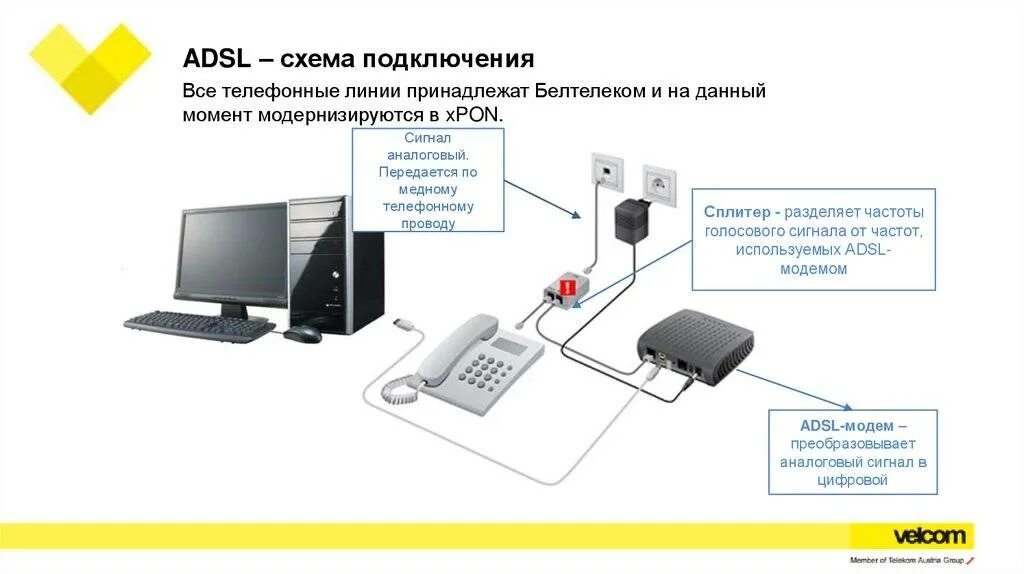 ADSL – схема подключения

Все телефонные линии принадлежат Белтелеком и на данный момент модернизируются в xPON.

Сигнал аналоговый. Передается по медному телефонному проводу

Сплитер - разделяет частоты голосового сигнала от частот, используемых ADSL-модемом

ADSL-модем – преобразовывает аналоговый сигнал в цифровой

velcom

Member of Telekom Austria Group